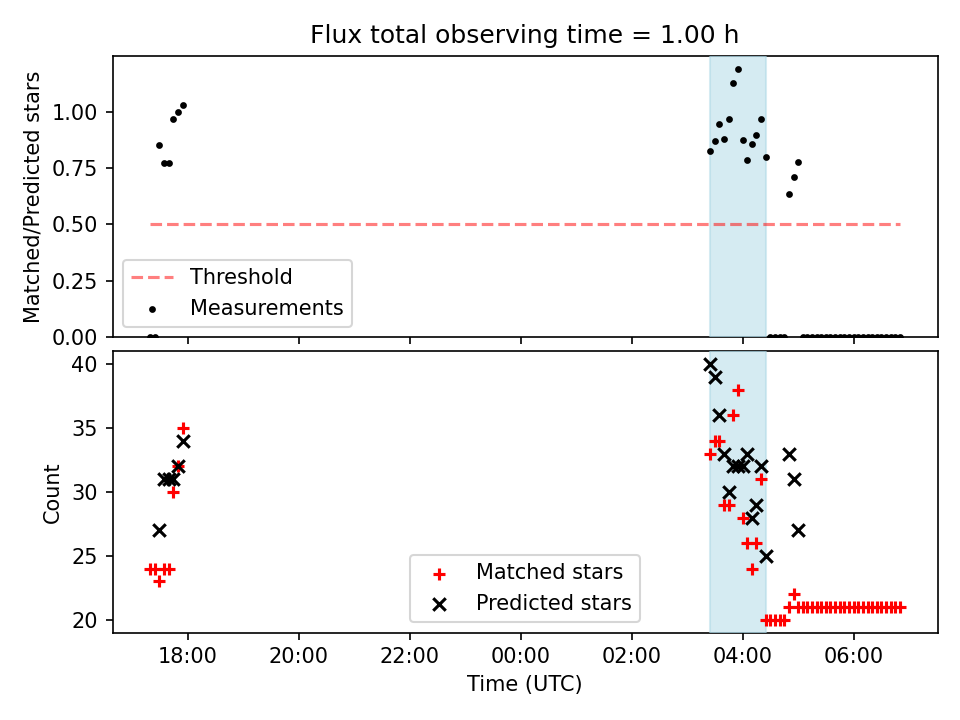 Flux total observing time = 1.00 h

Matched/Predicted stars

1.00
0.75
0.50
0.25
0.00

Threshold
Measurements

Count

40
35
30
25
20

Matched stars
Predicted stars

18:00 20:00 22:00 00:00 02:00 04:00 06:00

Time (UTC)